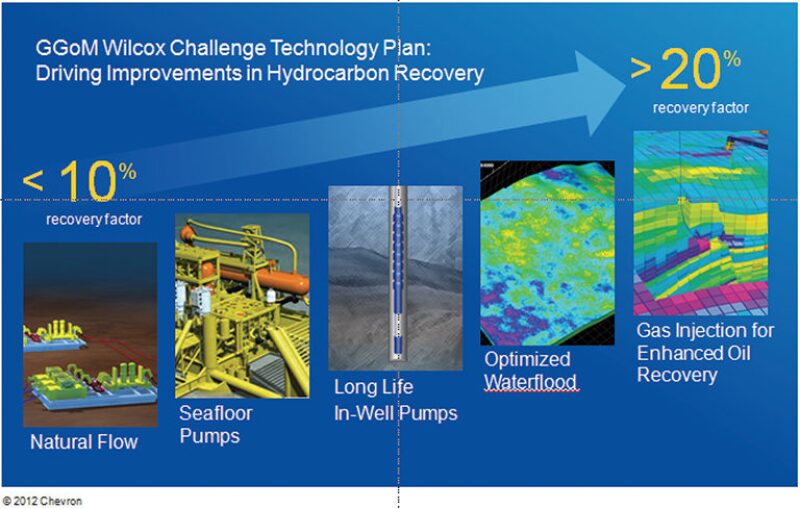 GGoM Wilcox Challenge Technology Plan: Driving Improvements in Hydrocarbon Recovery

> 20%
recovery factor

< 10%
recovery factor

Natural Flow

Seafloor Pumps

Long Life In-Well Pumps

Optimized Waterflood

Gas Injection for Enhanced Oil Recovery

© 2012 Chevron